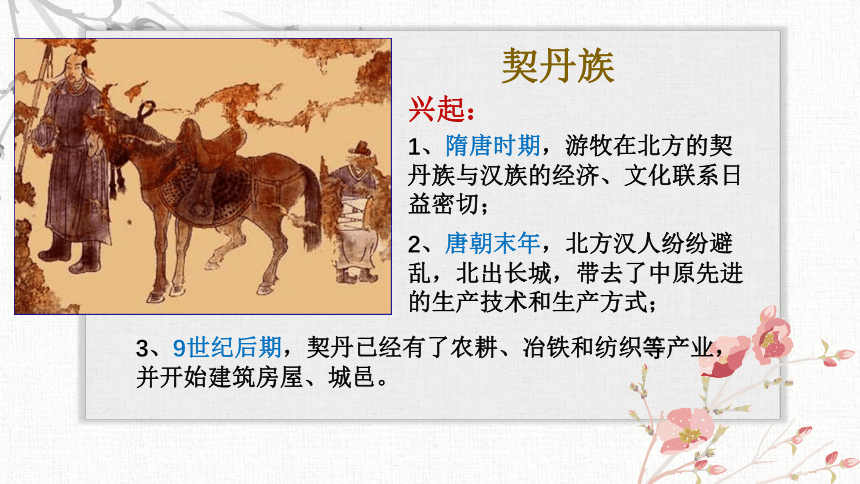 契丹族

兴起：

1、隋唐时期，游牧在北方的契丹族与汉族的经济、文化联系日益密切；

2、唐朝末年，北方汉人纷纷避乱，北出长城，带去了中原先进的生产技术和生产方式；

3、9世纪后期，契丹已经有了农耕、冶铁和纺织等产业，并开始建筑房屋、城邑。